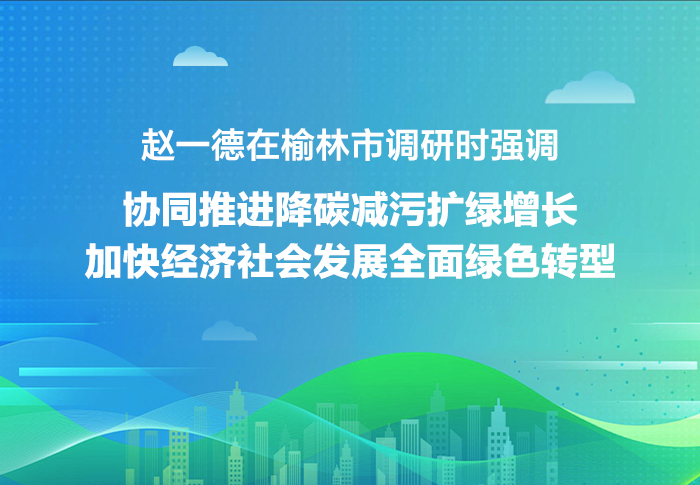 赵一德在榆林市调研时强调

协同推进降碳减污扩绿增长
加快经济社会发展全面绿色转型